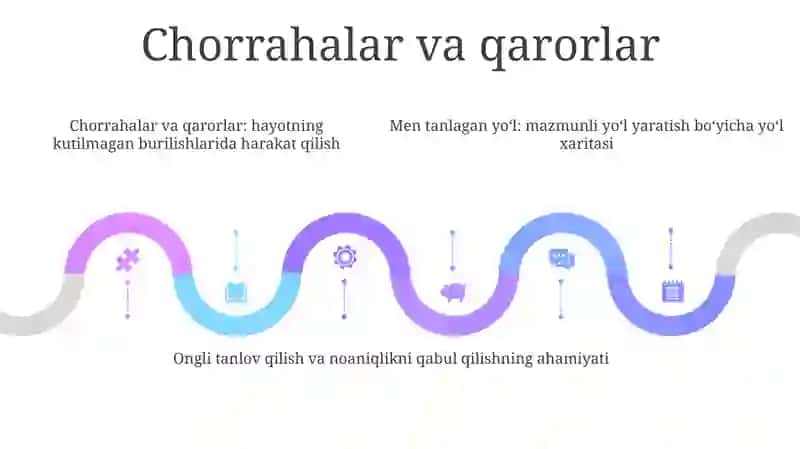 Chorrahalar va qarorlar

Chorrahalar va qarorlar: hayotning kutilmagan burilishlarida harakat qilish

Men tanlagan yoʻl: mazmunli yoʻl yaratish boʻyicha yoʻl xaritasi

Ongli tanlov qilish va noaniqlikni qabul qilishning ahamiyati